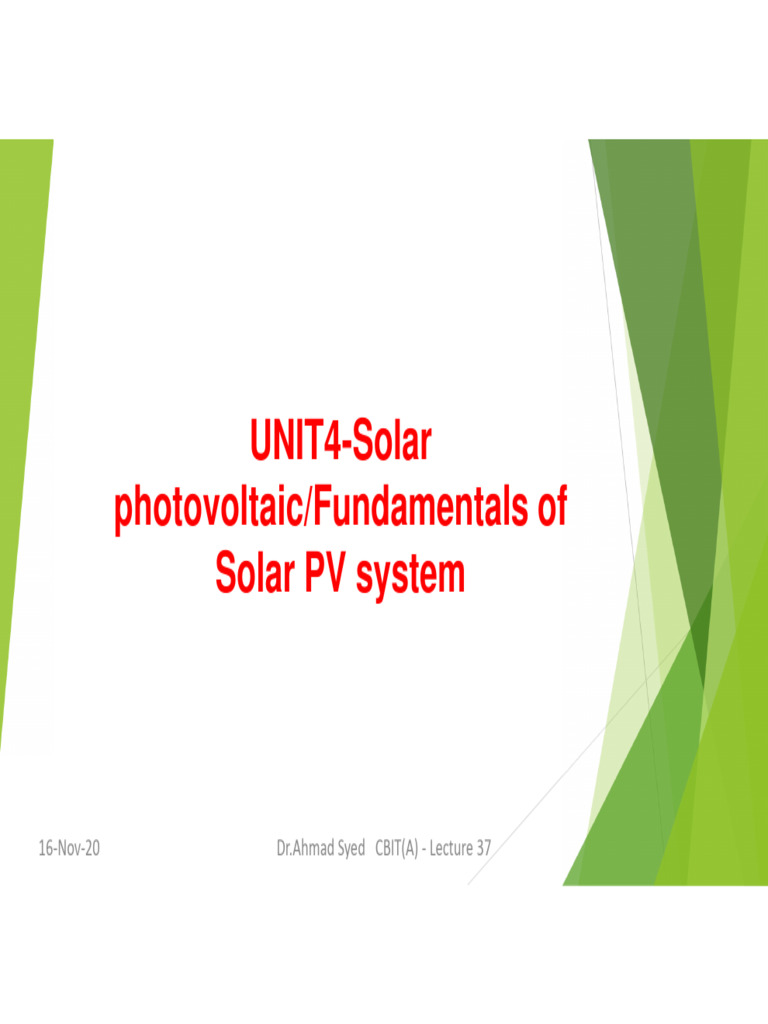 UNIT4-Solar photovoltaic/Fundamentals of Solar PV system

16-Nov-20

Dr.Ahmad Syed CBIT(A) - Lecture 37